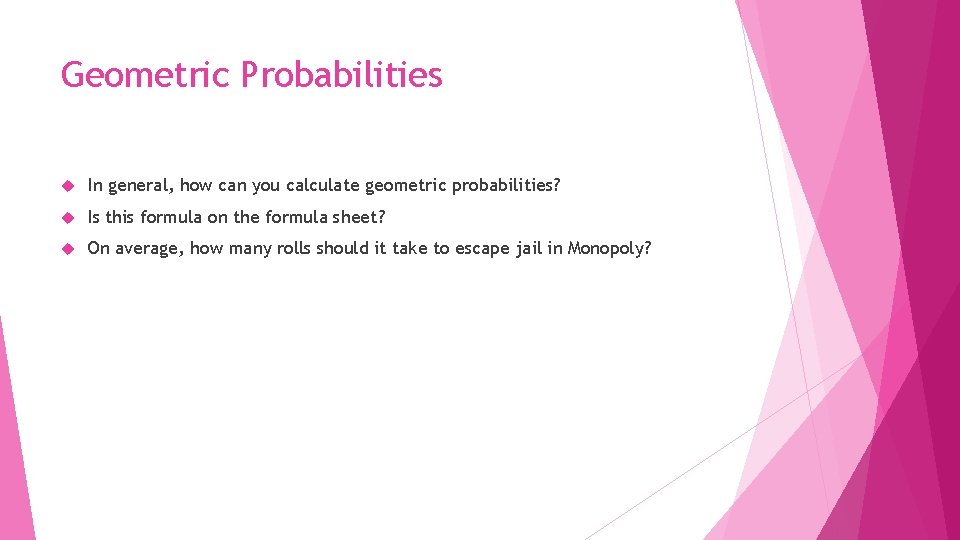 Geometric Probabilities

In general, how can you calculate geometric probabilities?

Is this formula on the formula sheet?

On average, how many rolls should it take to escape jail in Monopoly?